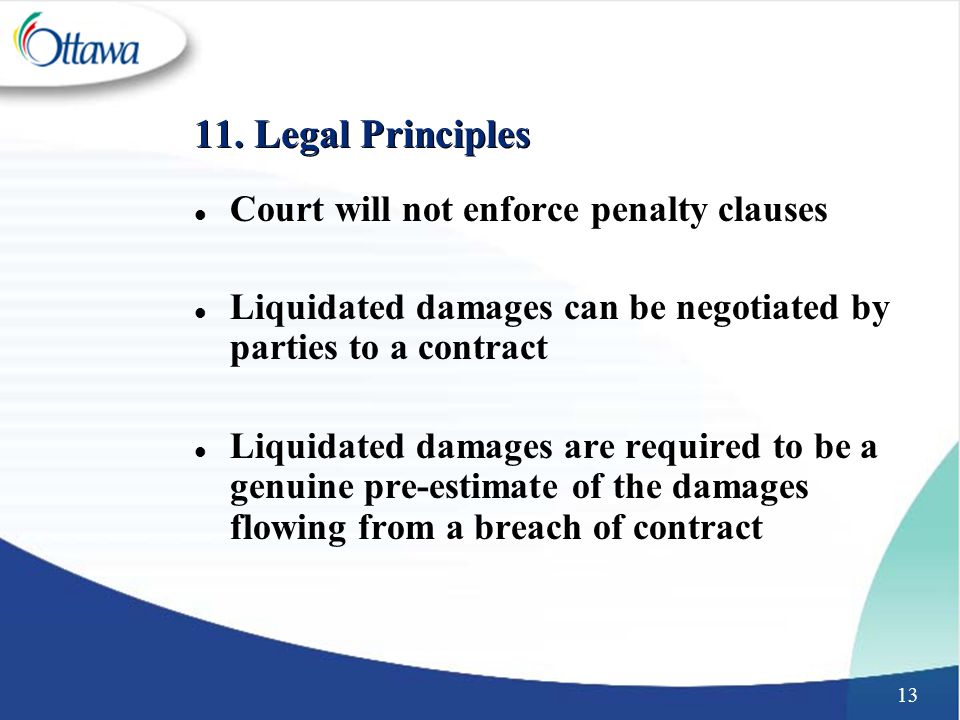 Ottawa

11. Legal Principles

- Court will not enforce penalty clauses

- Liquidated damages can be negotiated by parties to a contract

- Liquidated damages are required to be a genuine pre-estimate of the damages flowing from a breach of contract

13